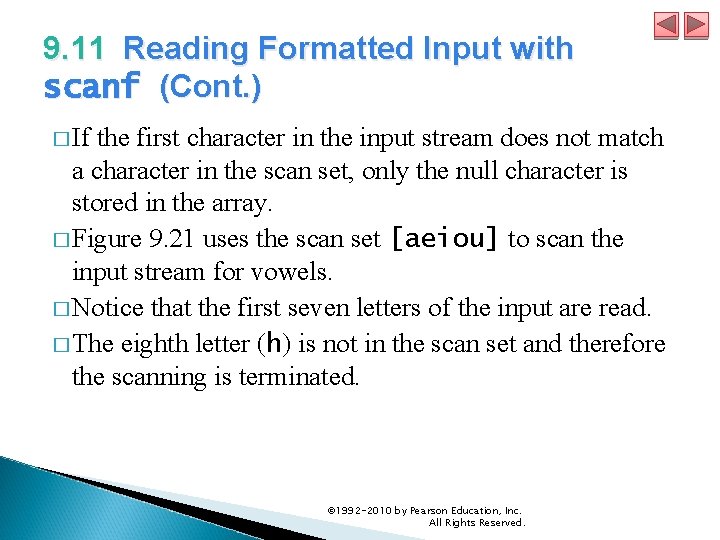 9.11 Reading Formatted Input with scanf (Cont.)

□ If the first character in the input stream does not match a character in the scan set, only the null character is stored in the array.

□ Figure 9.21 uses the scan set [aeiou] to scan the input stream for vowels.

□ Notice that the first seven letters of the input are read.

□ The eighth letter (h) is not in the scan set and therefore the scanning is terminated.

©1992-2010 by Pearson Education, Inc. All Rights Reserved.